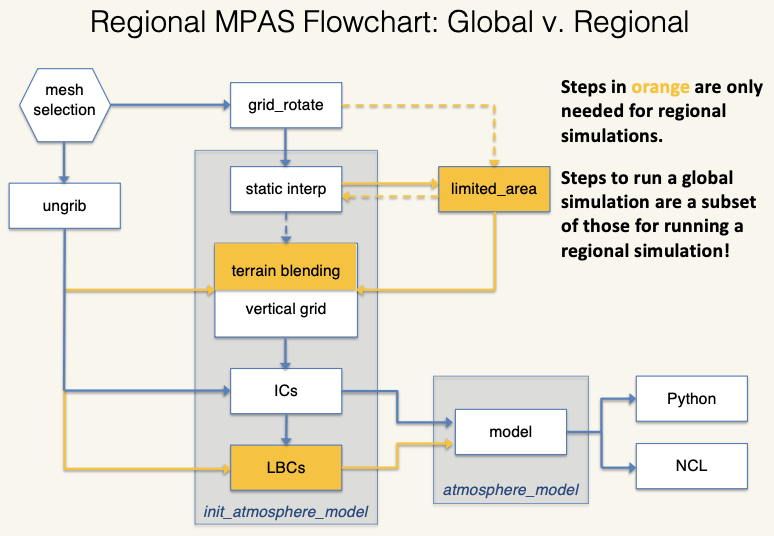 Regional MPAS Flowchart: Global v. Regional

mesh selection

grid_rotate

ungrib

static interp

limited_area

terrain blending

vertical grid

ICs

LBCs

init_atmosphere_model

model

atmosphere_model

Python

NCL

Steps in orange are only needed for regional simulations.

Steps to run a global simulation are a subset of those for running a regional simulation!